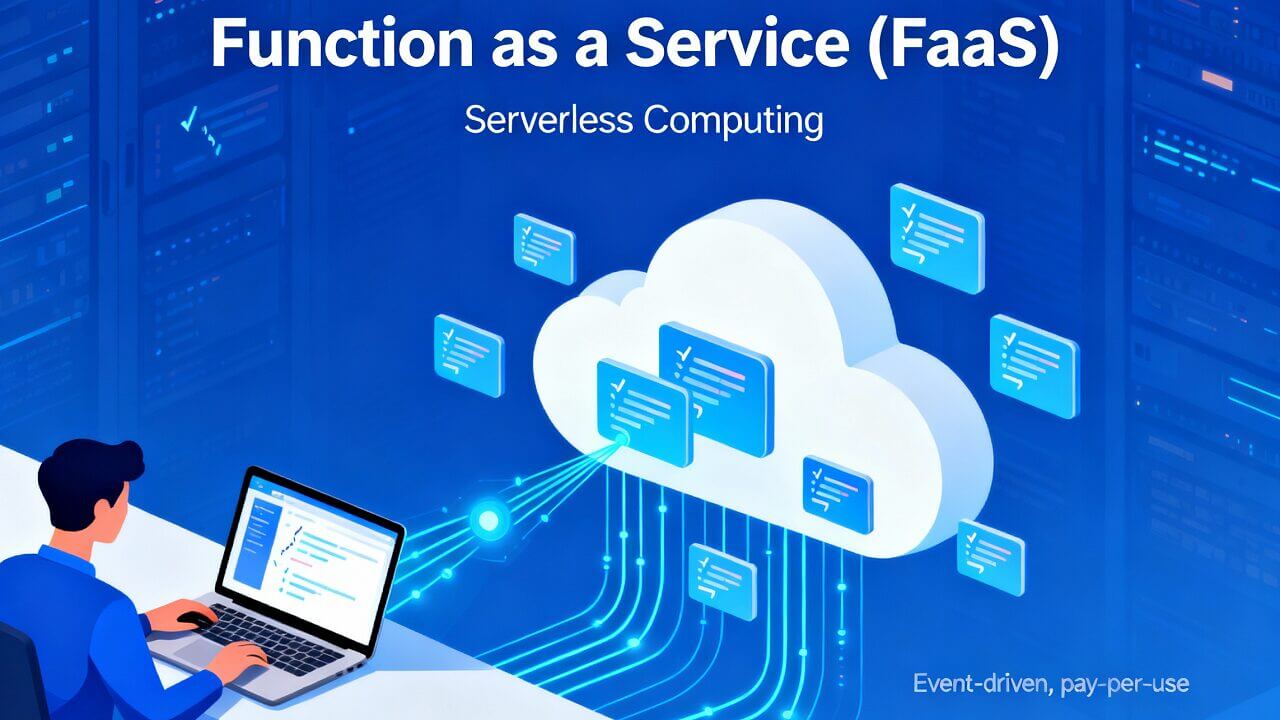 Function as a Service (FaaS)

Serverless Computing

Event-driven, pay-per-use